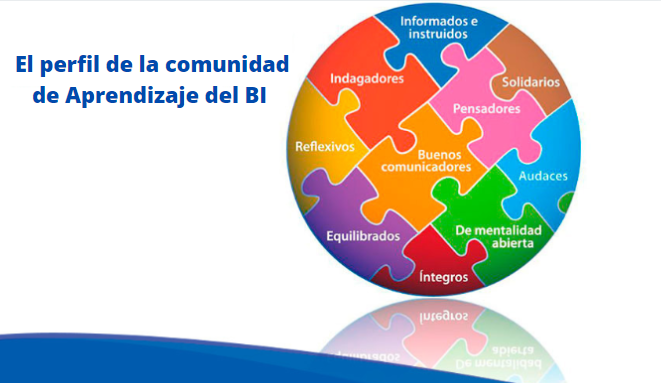 El perfil de la comunidad de Aprendizaje del BI

Informados e instruidos

Indagadores

Solidarios

Pensadores

Reflexivos

Buenos comunicadores

Audaces

Equilibrados

De mentalidad abierta

Íntegros